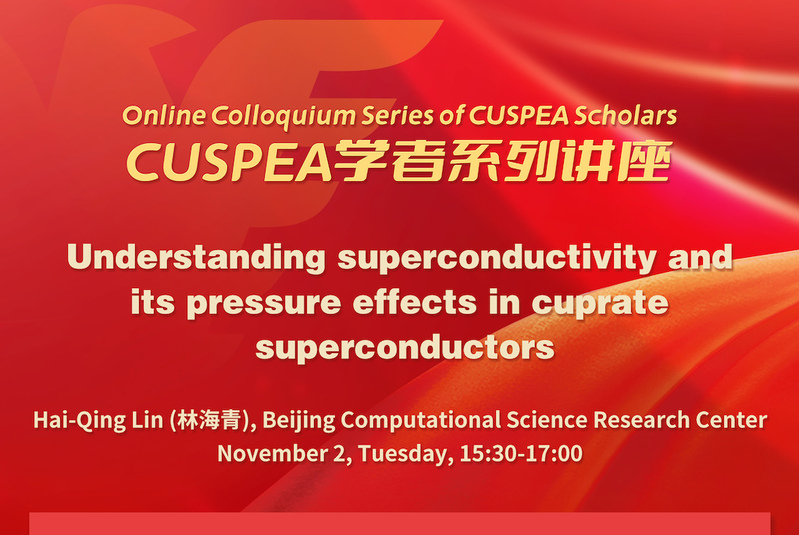 Online Colloquium Series of CUSPEA Scholars
CUSPEA学者系列讲座

Understanding superconductivity and its pressure effects in cuprate superconductors

Hai-Qing Lin (林海青), Beijing Computational Science Research Center
November 2, Tuesday, 15:30-17:00